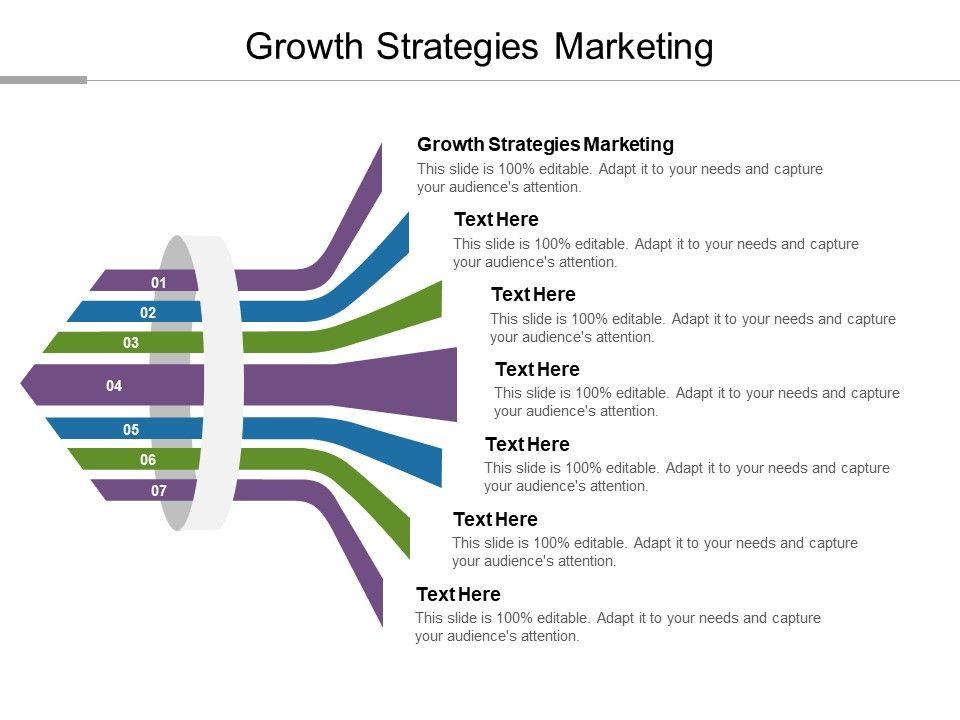 Growth Strategies Marketing

01
02
03
04
05
06
07

Growth Strategies Marketing
This slide is 100% editable. Adapt it to your needs and capture your audience's attention.

Text Here
This slide is 100% editable. Adapt it to your needs and capture your audience's attention.

Text Here
This slide is 100% editable. Adapt it to your needs and capture your audience's attention.

Text Here
This slide is 100% editable. Adapt it to your needs and capture your audience's attention.

Text Here
This slide is 100% editable. Adapt it to your needs and capture your audience's attention.

Text Here
This slide is 100% editable. Adapt it to your needs and capture your audience's attention.

Text Here
This slide is 100% editable. Adapt it to your needs and capture your audience's attention.